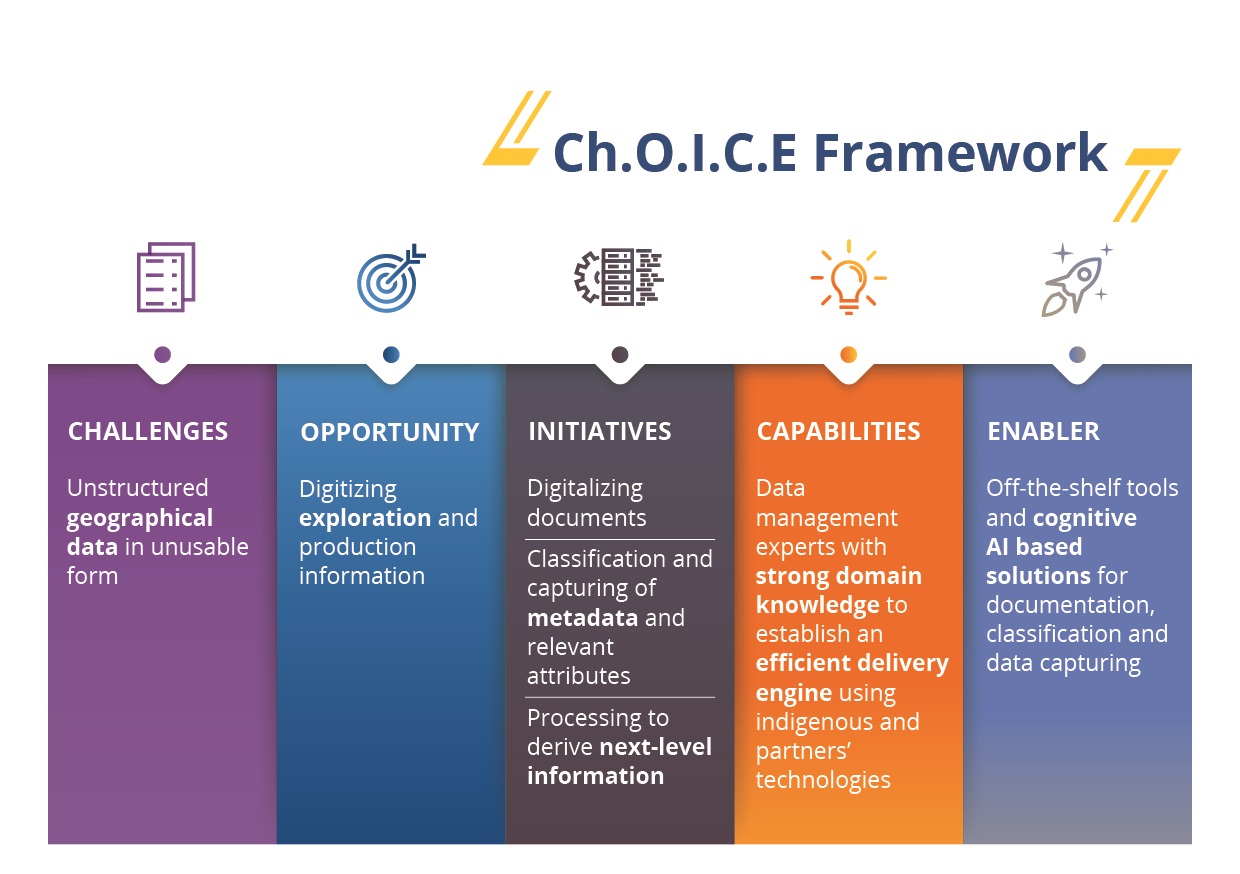 Ch.O.I.C.E Framework

CHALLENGES

Unstructured geographical data in unusable form

OPPORTUNITY

Digitizing exploration and production information

INITIATIVES

Digitalizing documents

Classification and capturing of metadata and relevant attributes

Processing to derive next-level information

CAPABILITIES

Data management experts with strong domain knowledge to establish an efficient delivery engine using indigenous and partners' technologies

ENABLER

Off-the-shelf tools and cognitive AI based solutions for documentation, classification and data capturing